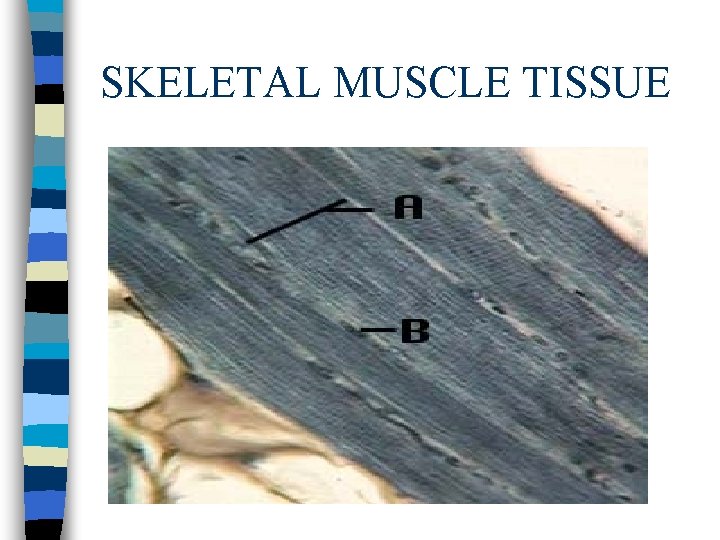 SKELETAL MUSCLE TISSUE

A

B